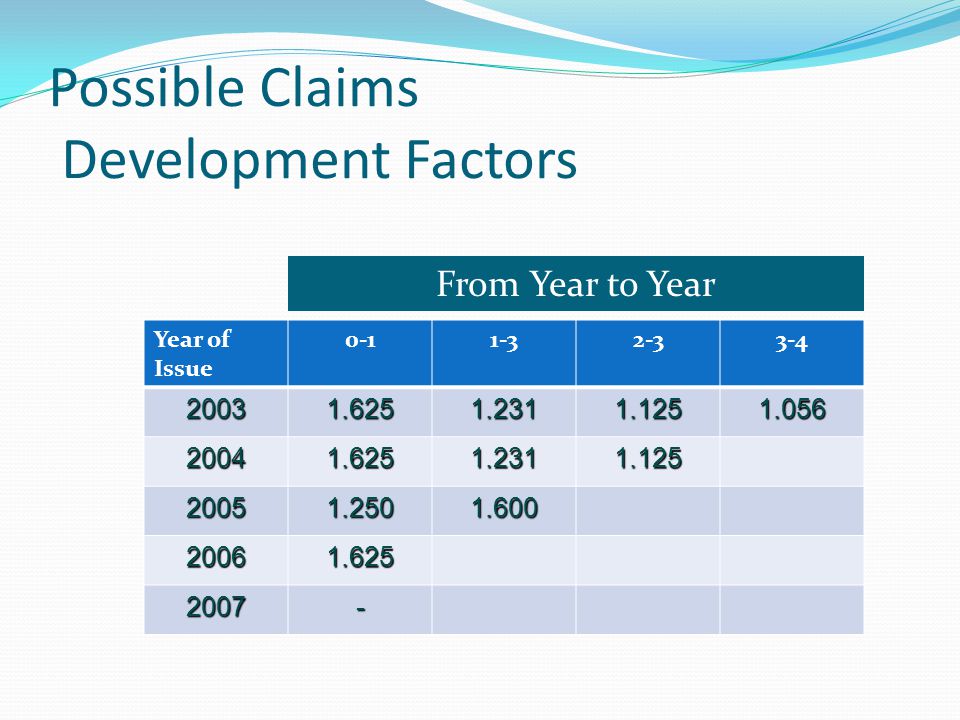 Possible Claims
Development Factors

| | From Year to Year | | | |
|---|---|---|---|---|
| Year of Issue | 0-1 | 1-3 | 2-3 | 3-4 |
| 2003 | 1.625 | 1.231 | 1.125 | 1.056 |
| 2004 | 1.625 | 1.231 | 1.125 | |
| 2005 | 1.250 | 1.600 | | |
| 2006 | 1.625 | | | |
| 2007 | - | | | |